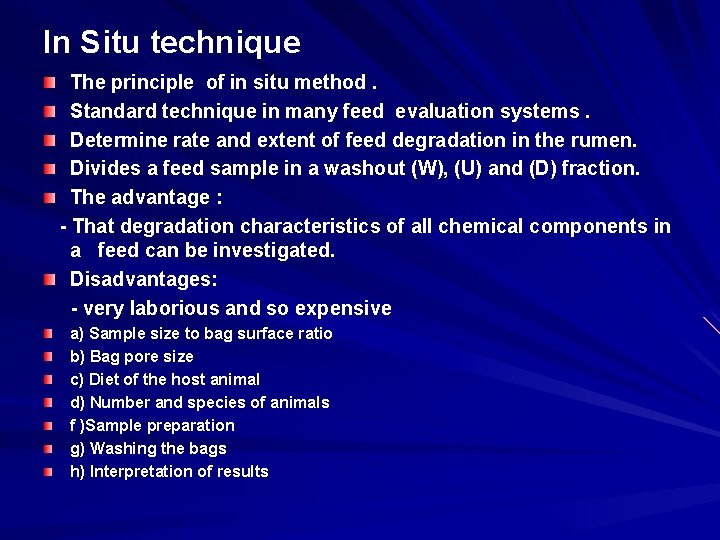 In Situ technique

The principle of in situ method .

Standard technique in many feed evaluation systems .

Determine rate and extent of feed degradation in the rumen.

Divides a feed sample in a washout (W), (U) and (D) fraction.

The advantage :

- That degradation characteristics of all chemical components in a feed can be investigated.

Disadvantages:

- very laborious and so expensive

a) Sample size to bag surface ratio

b) Bag pore size

c) Diet of the host animal

d) Number and species of animals

f )Sample preparation

g) Washing the bags

h) Interpretation of results